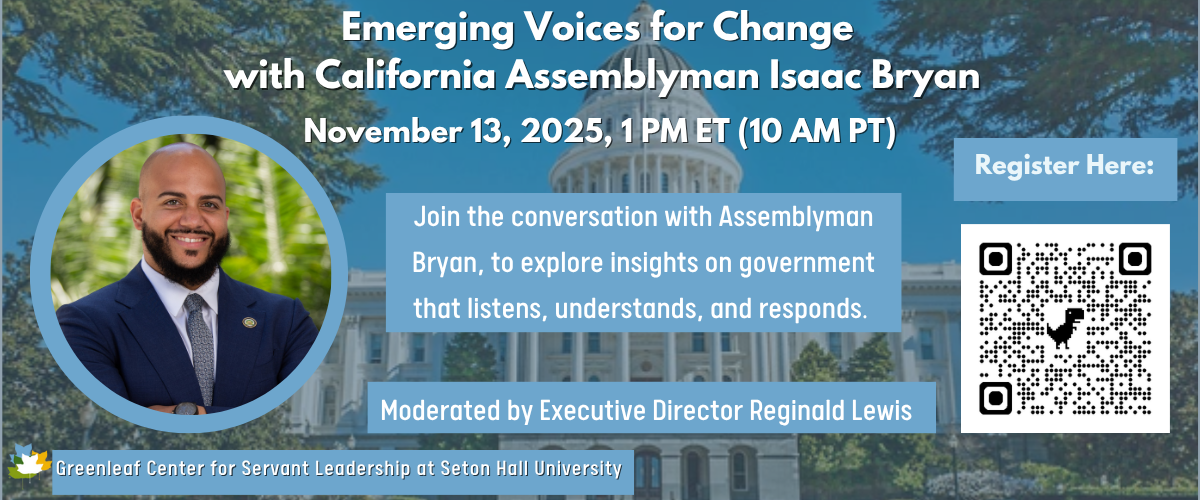 Emerging Voices for Change
with California Assemblyman Isaac Bryan

November 13, 2025, 1 PM ET (10 AM PT)

Register Here:

Join the conversation with Assemblyman Bryan, to explore insights on government that listens, understands, and responds.

Moderated by Executive Director Reginald Lewis

Greenleaf Center for Servant Leadership at Seton Hall University